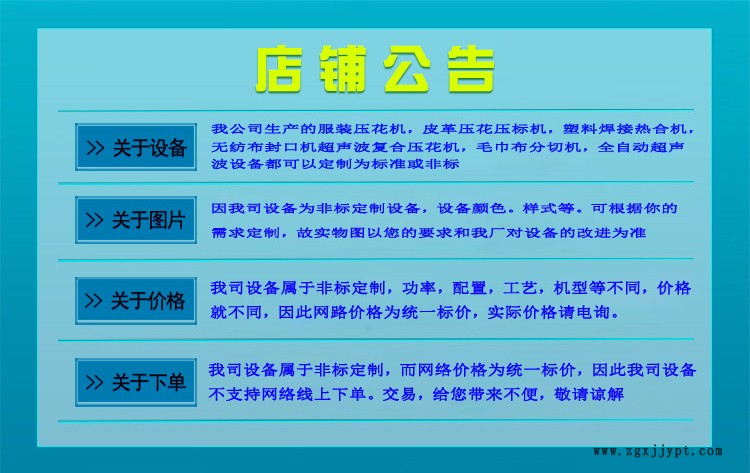 店铺公告

>> 关于设备

我公司生产的服装压花机，皮革压花压标机，塑料焊接热合机，无纺布封口机超声波复合压花机，毛巾布分切机，全自动超声波设备都可以定制为标准或非标

>> 关于图片

因我司设备为非标定制设备，设备颜色。样式等。可根据你的需求定制，故实物图以您的要求和我厂对设备的改进为准

>> 关于价格

我司设备属于非标定制，功率，配置，工艺，机型等不同，价格就不同，因此网路价格为统一标价，实际价格请电询。

>> 关于下单

我司设备属于非标定制，而网络价格为统一标价，因此我司设备不支持网络线上下单。交易，给您带来不便，敬请谅解

www.zgxjjypt.com